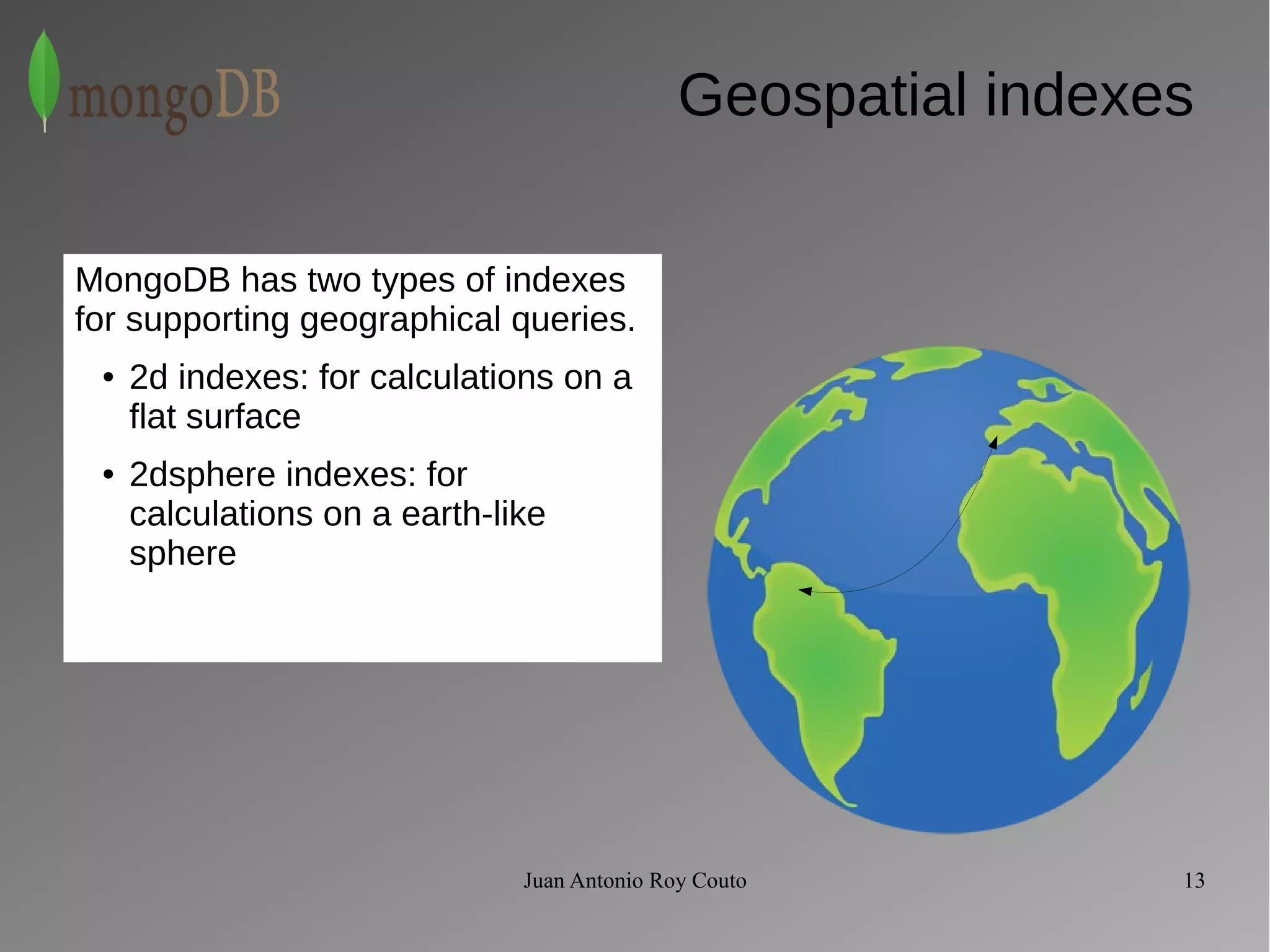 mongoDB

Geospatial indexes

MongoDB has two types of indexes for supporting geographical queries.

• 2d indexes: for calculations on a flat surface

• 2dsphere indexes: for calculations on a earth-like sphere

Juan Antonio Roy Couto

13